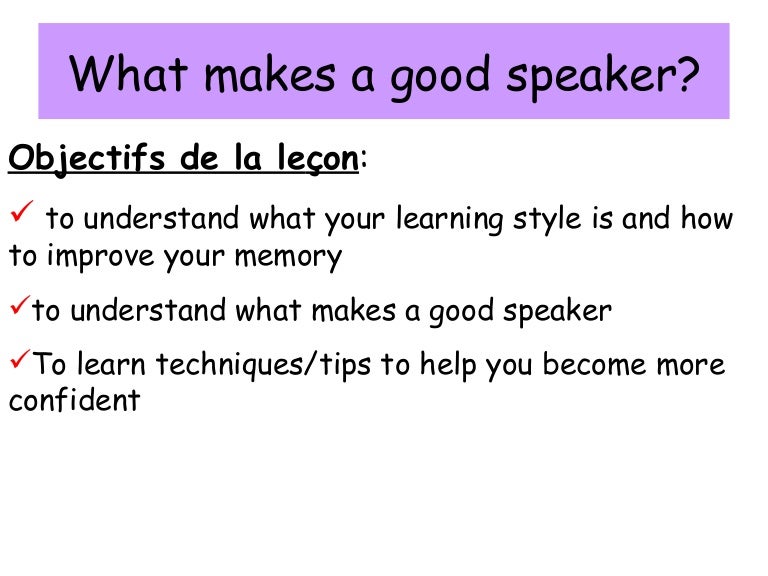 What makes a good speaker?

Objectifs de la leçon:

✓ to understand what your learning style is and how to improve your memory

✓to understand what makes a good speaker

✓To learn techniques/tips to help you become more confident